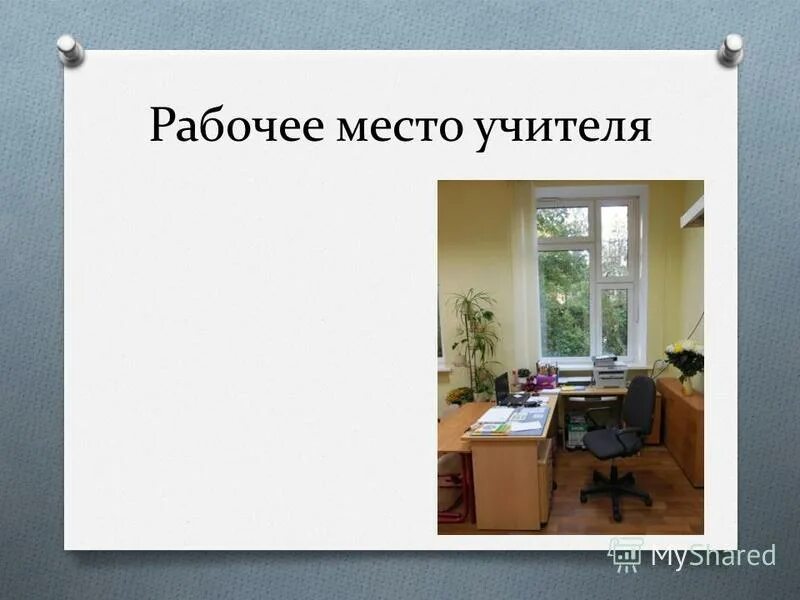 Рабочее место учителя

MyShared